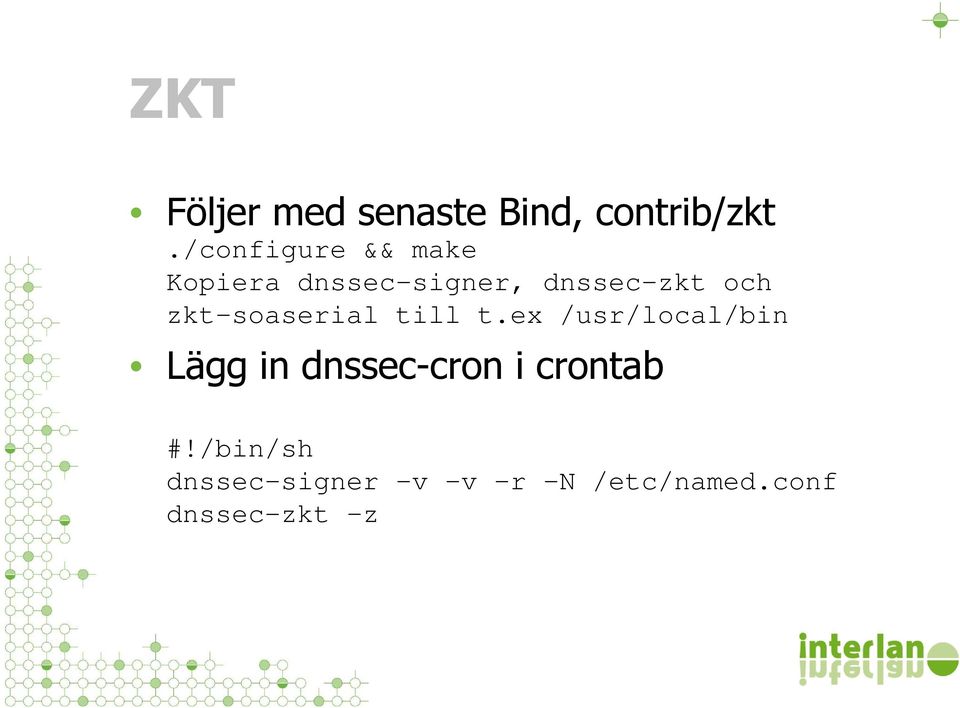 ZKT

• Följer med senaste Bind, contrib/zkt
./configure && make
Kopiera dnssec-signer, dnssec-zkt och zkt-soaserial till t.ex /usr/local/bin

• Lägg in dnssec-cron i crontab

#!/bin/sh
dnssec-signer -v -v -r -N /etc/named.conf
dnssec-zkt -z

interlan